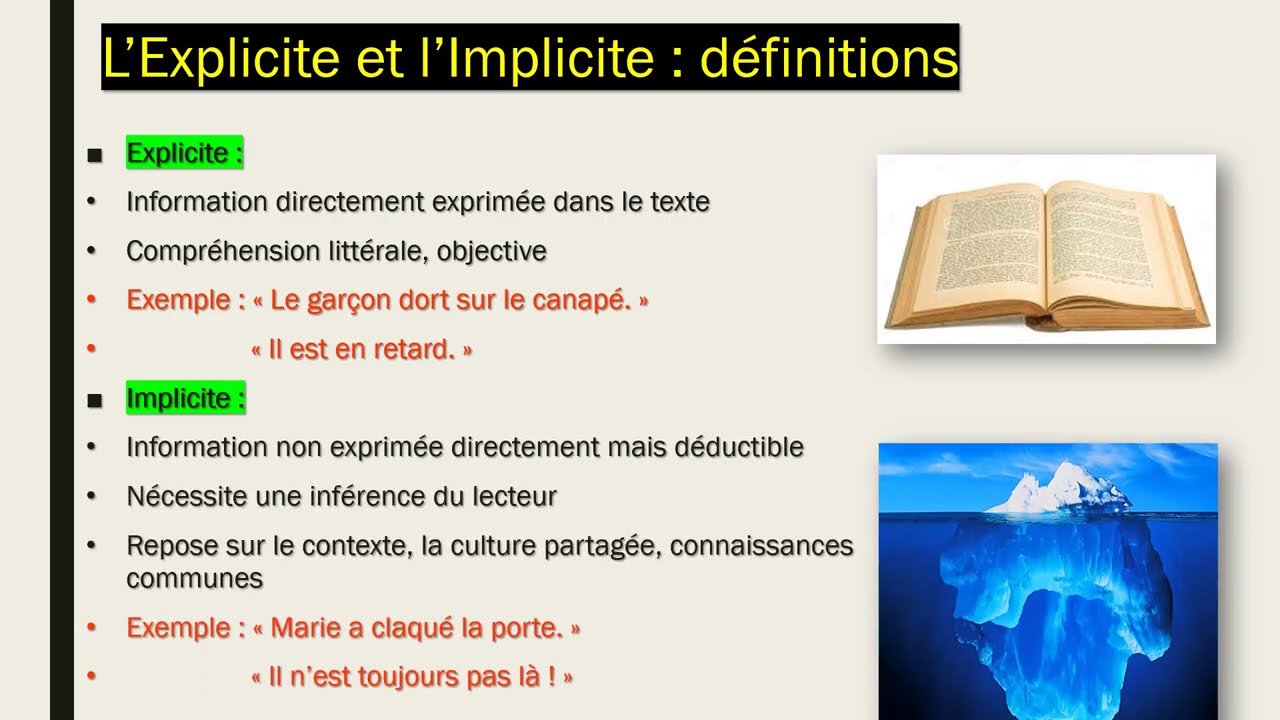 L’Explicite et l’Implicite : définitions

■ Explicite :

• Information directement exprimée dans le texte

• Compréhension littérale, objective

• Exemple : « Le garçon dort sur le canapé. »

• « Il est en retard. »

■ Implicite :

• Information non exprimée directement mais déductible

• Nécessite une inférence du lecteur

• Repose sur le contexte, la culture partagée, connaissances communes

• Exemple : « Marie a claqué la porte. »

• « Il n’est toujours pas là ! »